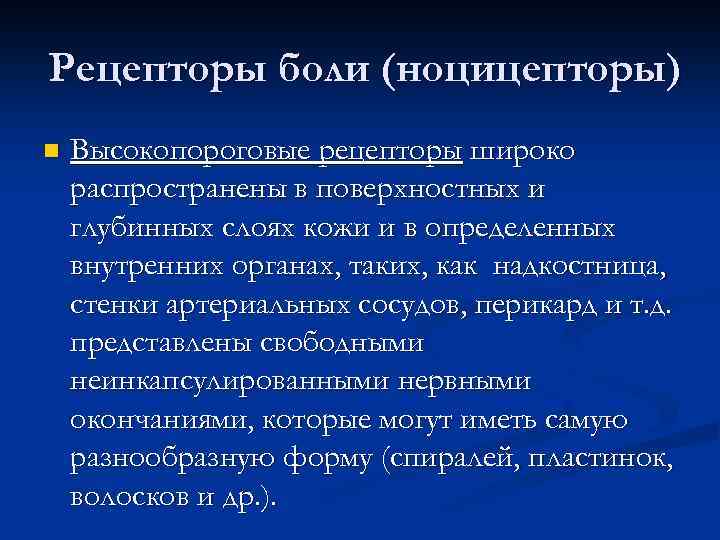 Рецепторы боли (ноцицепторы)

Высокопороговые рецепторы широко распространены в поверхностных и глубинных слоях кожи и в определенных внутренних органах, таких, как надкостница, стенки артериальных сосудов, перикард и т.д. представлены свободными неинкапсулированными нервными окончаниями, которые могут иметь самую разнообразную форму (спиралей, пластинок, волосков и др.).